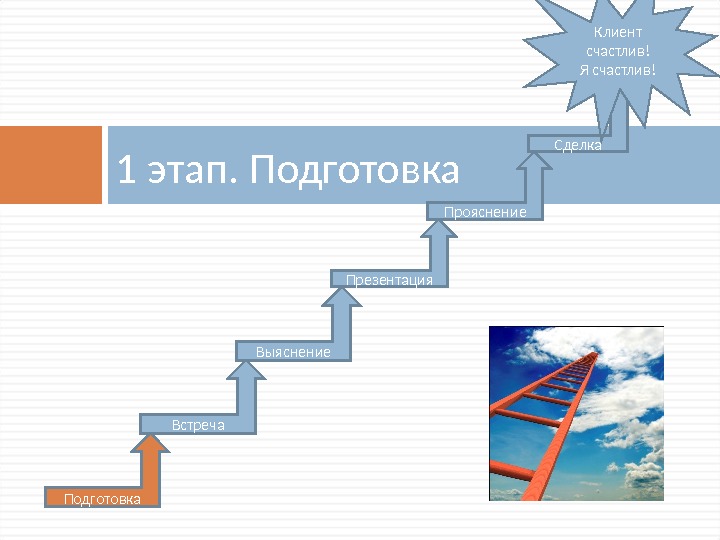 Клиент счастлив! Я счастлив!

1 этап. Подготовка

Сделка

Прояснение

Презентация

Выяснение

Встреча

Подготовка